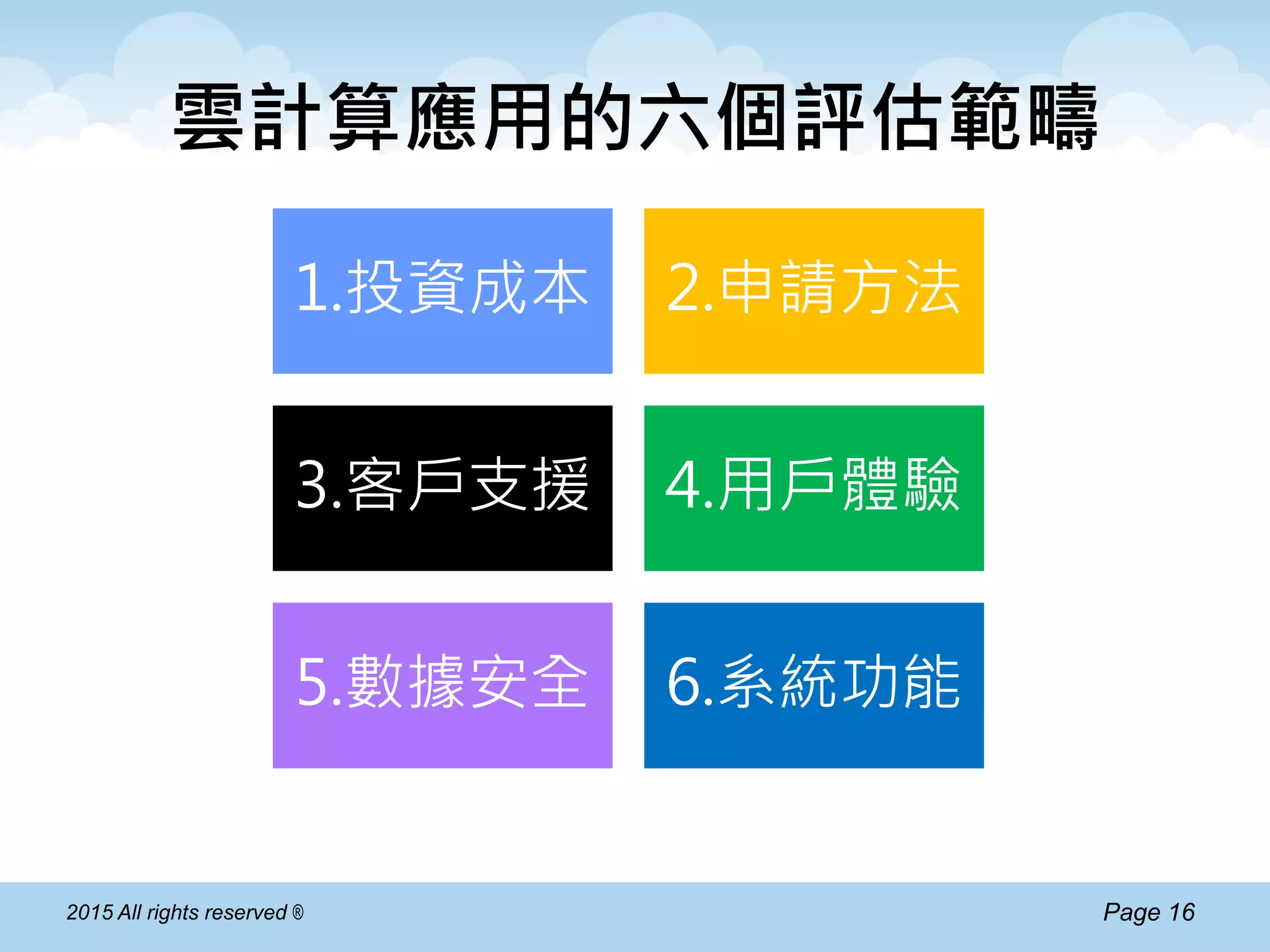 雲計算應用的六個評估範疇

1.投資成本

2.申請方法

3.客戶支援

4.用戶體驗

5.數據安全

6.系統功能

2015 All rights reserved ®

Page 16